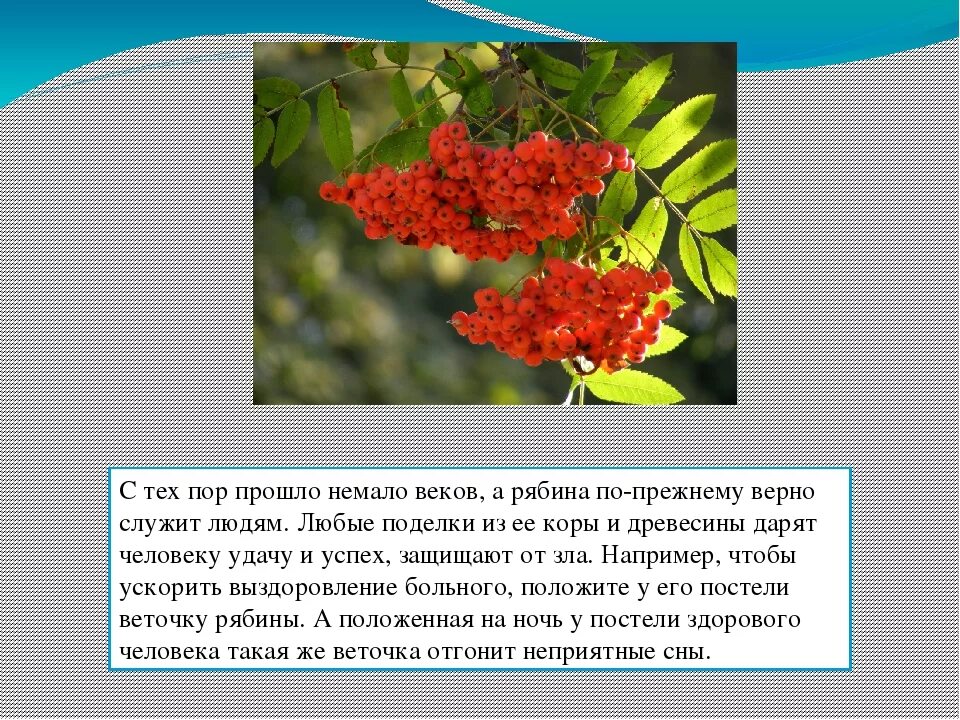 С тех пор прошло немало веков, а рябина по-прежнему верно служит людям. Любые поделки из ее коры и древесины дарят человеку удачу и успех, защищают от зла. Например, чтобы ускорить выздоровление больного, положите у его постели веточку рябины. А положенная на ночь у постели здорового человека такая же веточка отгонит неприятные сны.